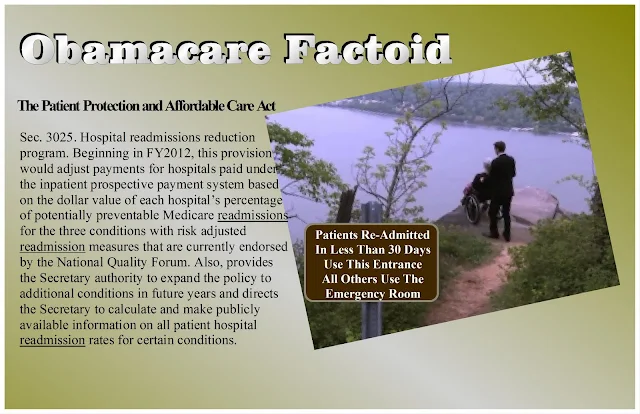 Obamacare Factoid

The Patient Protection and Affordable Care Act

Sec. 3025. Hospital readmissions reduction program. Beginning in FY2012, this provision would adjust payments for hospitals paid under the inpatient prospective payment system based on the dollar value of each hospital's percentage of potentially preventable Medicare readmissions for the three conditions with risk adjusted readmission measures that are currently endorsed by the National Quality Forum. Also, provides the Secretary authority to expand the policy to additional conditions in future years and directs the Secretary to calculate and make publicly available information on all patient hospital readmission rates for certain conditions.

Patients Re-Admitted In Less Than 30 Days Use This Entrance All Others Use The Emergency Room